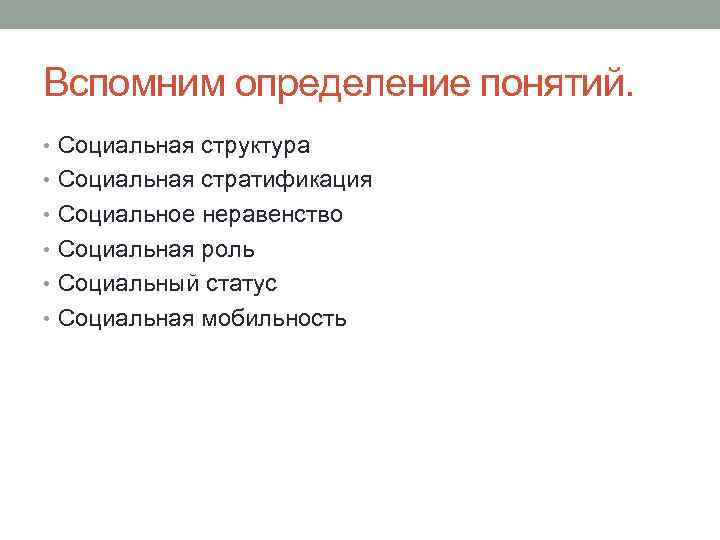 Вспомним определение понятий.

• Социальная структура
• Социальная стратификация
• Социальное неравенство
• Социальная роль
• Социальный статус
• Социальная мобильность